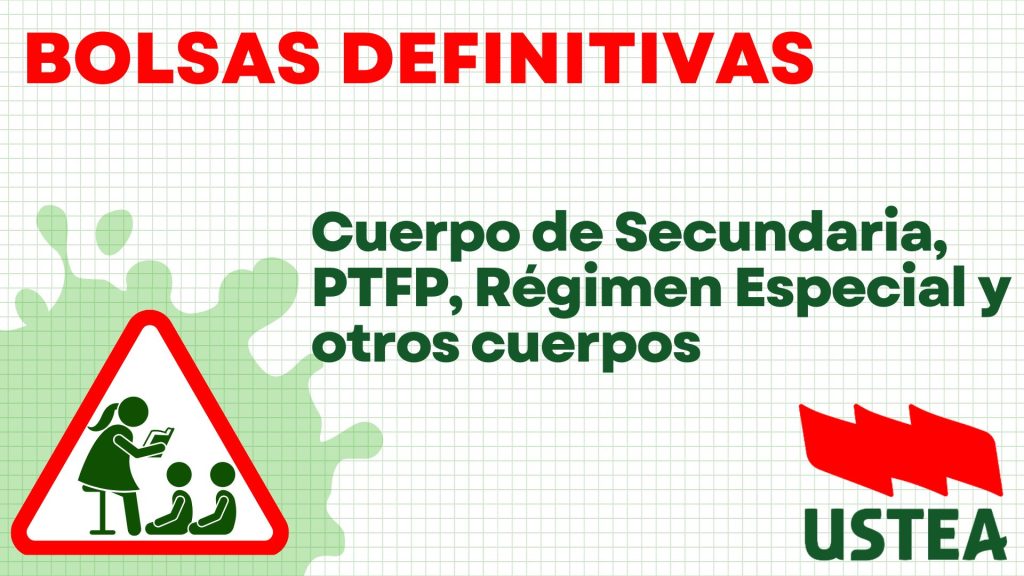 BOLSAS DEFINITIVAS

Cuerpo de Secundaria, PTFP, Régimen Especial y otros cuerpos

USTEA